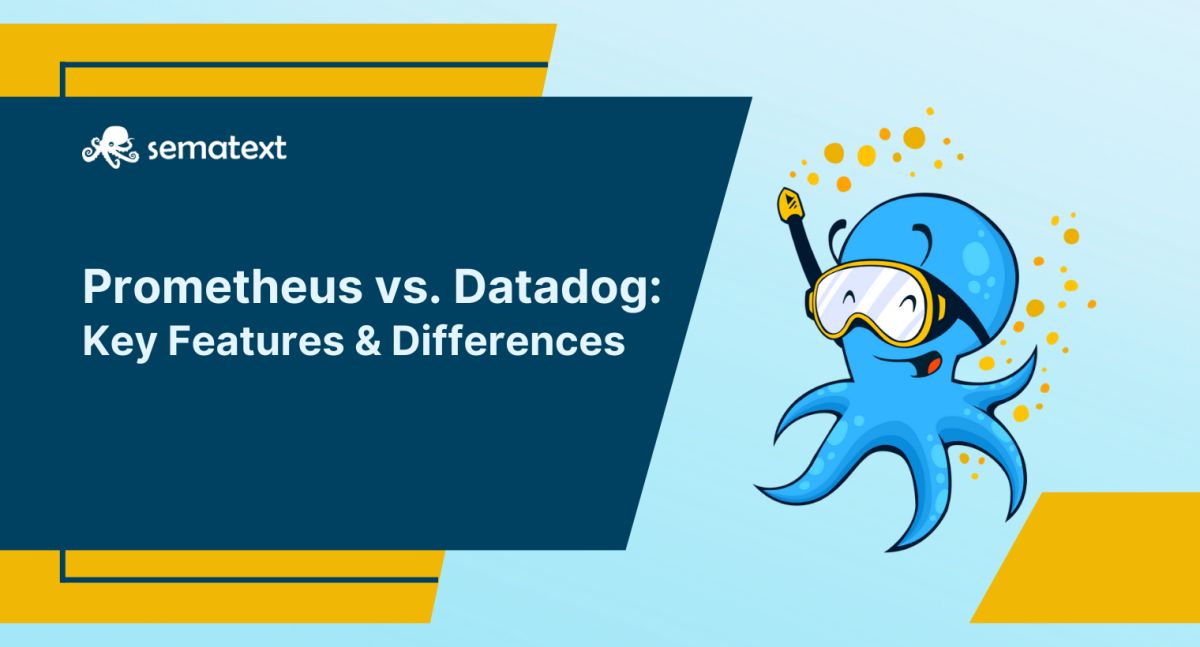 sematext

Prometheus vs. Datadog:
Key Features & Differences